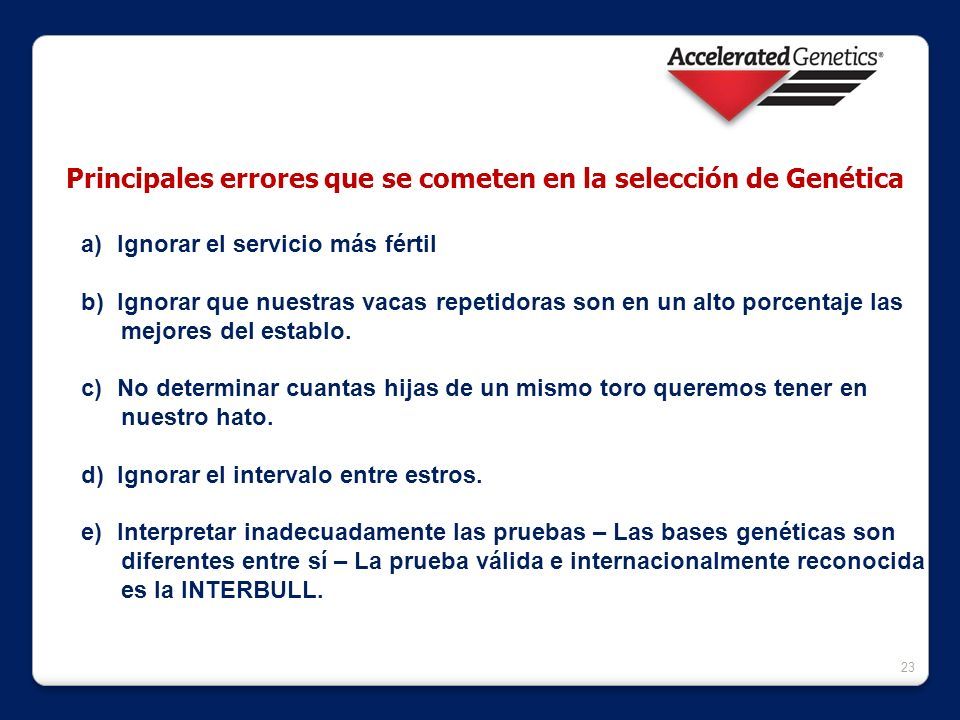 Accelerated Genetics®

Principales errores que se cometen en la selección de Genética

a) Ignorar el servicio más fértil

b) Ignorar que nuestras vacas repetidoras son en un alto porcentaje las mejores del establo.

c) No determinar cuantas hijas de un mismo toro queremos tener en nuestro hato.

d) Ignorar el intervalo entre estros.

e) Interpretar inadecuadamente las pruebas – Las bases genéticas son diferentes entre sí – La prueba válida e internacionalmente reconocida es la INTERBULL.

23